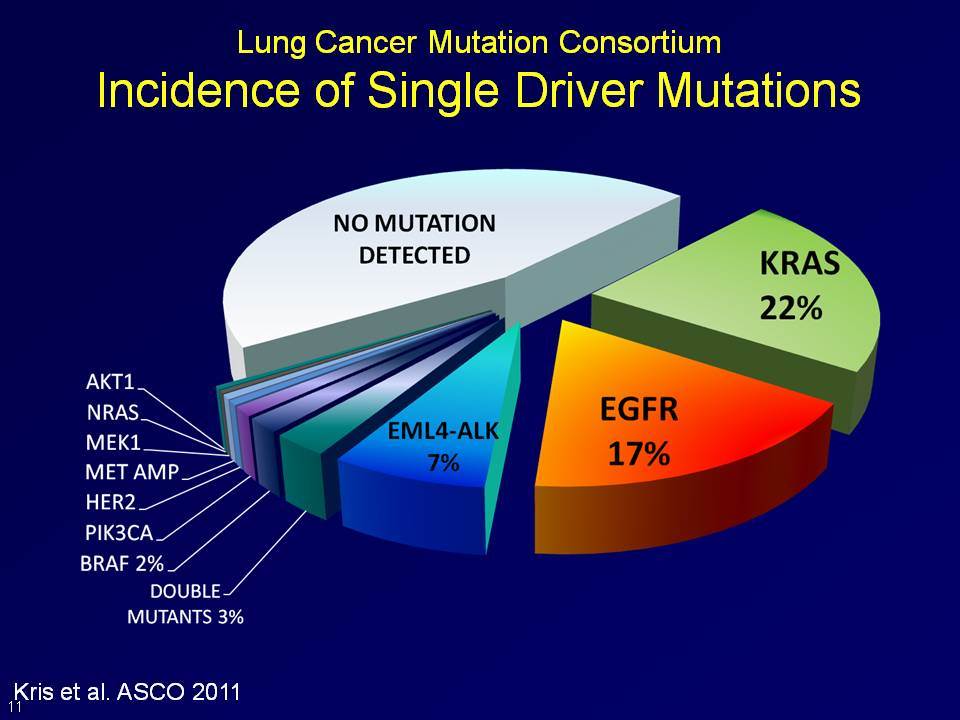 Lung Cancer Mutation Consortium
Incidence of Single Driver Mutations

NO MUTATION DETECTED

KRAS 22%

EGFR 17%

EML4-ALK 7%

AKT1
NRAS
MEK1
MET AMP
HER2
PIK3CA
BRAF 2%
DOUBLE MUTANTS 3%

Kris et al. ASCO 2011

11